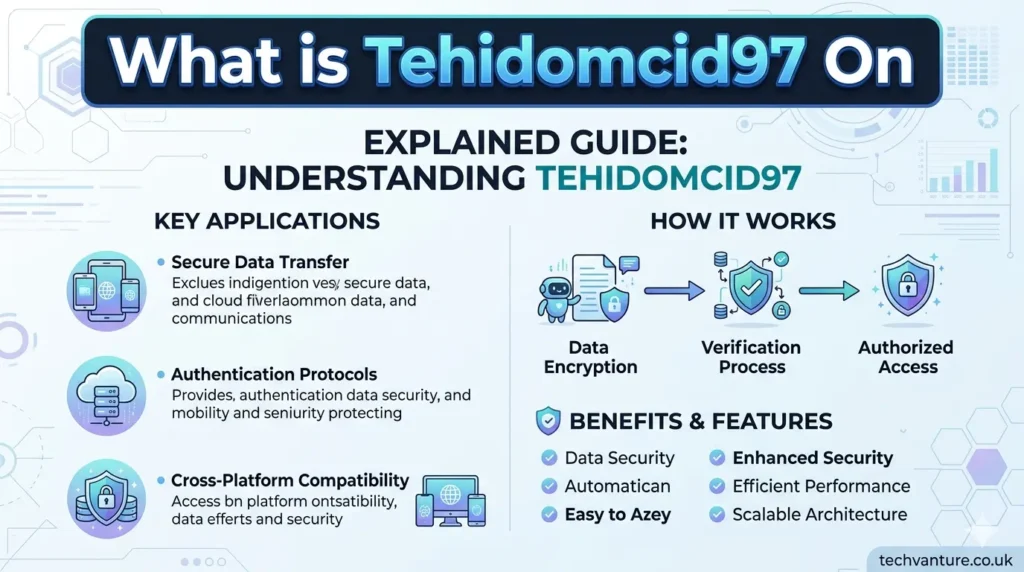 What is Tehidomcid97 On

EXPLAINED GUIDE: UNDERSTANDING TEHIDOMCID97

KEY APPLICATIONS

Secure Data Transfer
Exclues indigention ves/ secure data, and cloud fiverlaommon data, and communications

Authentication Protocols
Provides, authentication data security, and mobility and seniurity protecting

Cross-Platform Compatibility
Access bn platform ontsatibility, data efferts and security

HOW IT WORKS

Data Encryption

Verification Process

Authorized Access

BENEFITS & FEATURES

Data Security
Automatican
Easy to Azey
Enhanced Security
Efficient Performance
Scalable Architecture

techvanture.co.uk